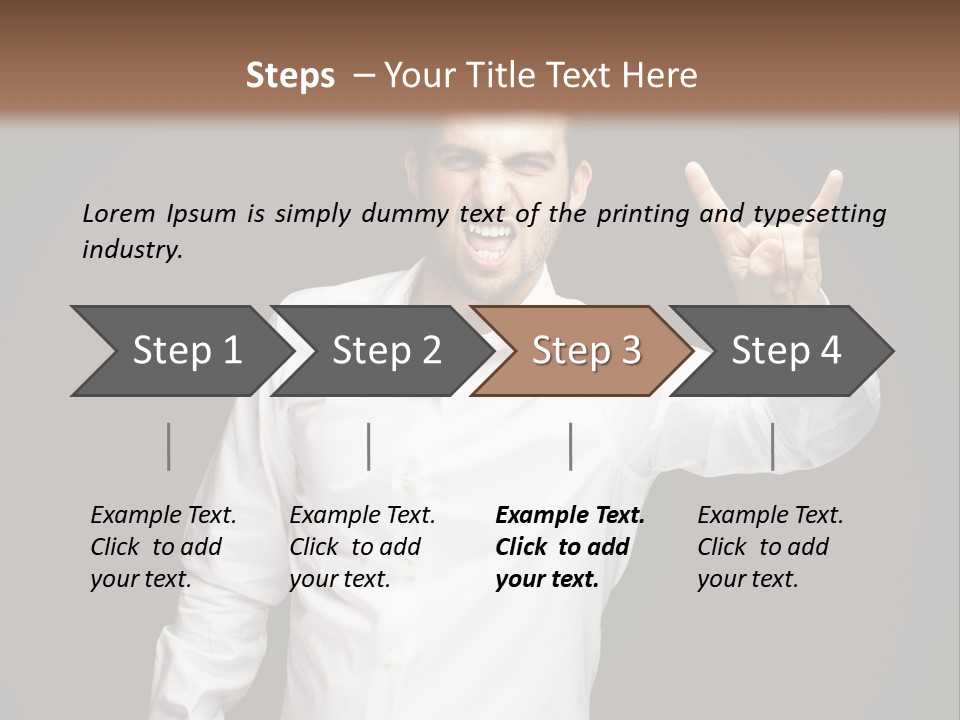 Steps – Your Title Text Here

Lorem Ipsum is simply dummy text of the printing and typesetting industry.

Step 1

Step 2

Step 3

Step 4

Example Text. Click to add your text.

Example Text. Click to add your text.

Example Text. Click to add your text.

Example Text. Click to add your text.